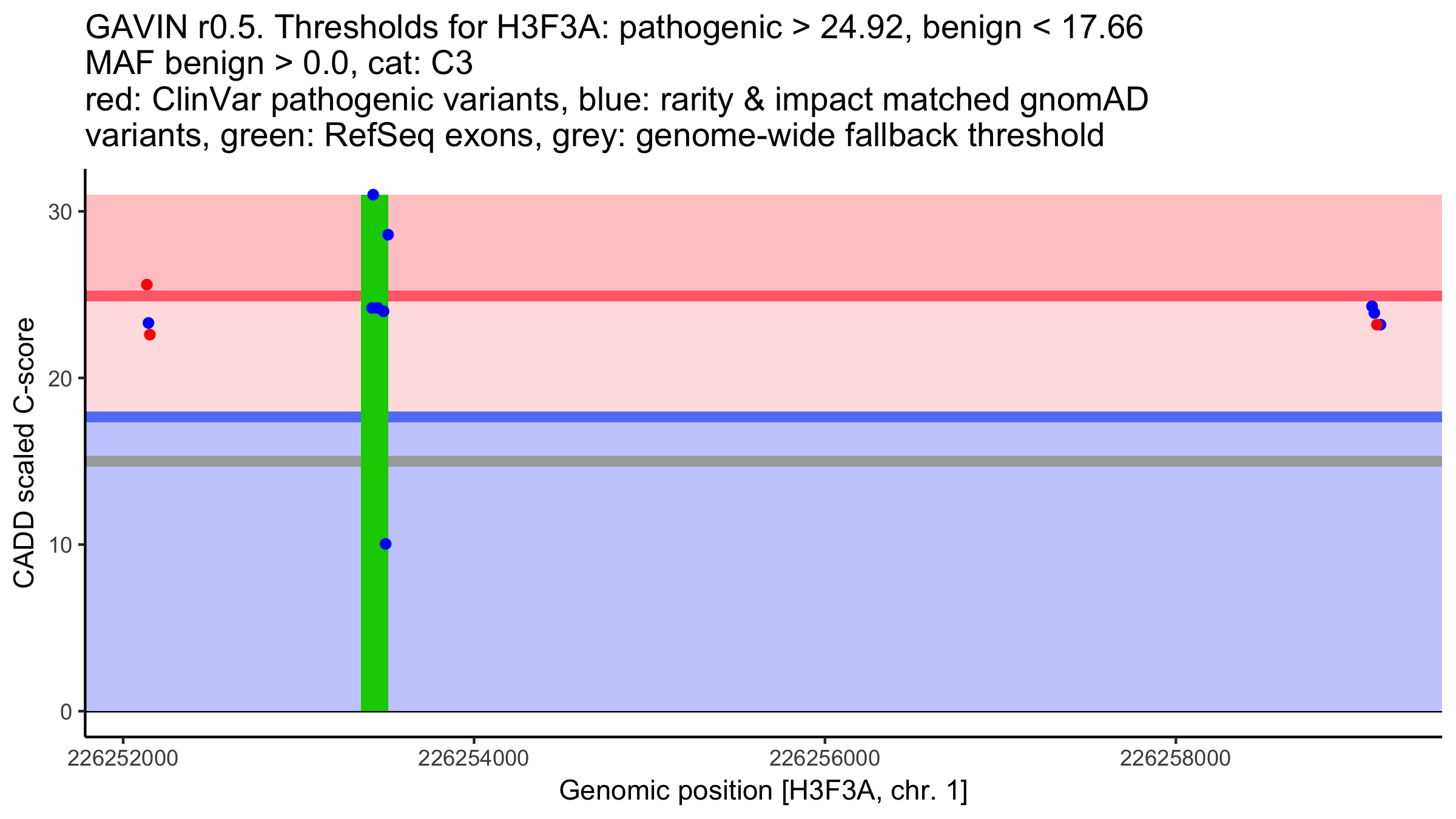 GAVIN r0.5. Thresholds for H3F3A: pathogenic > 24.92, benign < 17.66
MAF benign > 0.0, cat: C3
red: ClinVar pathogenic variants, blue: rarity & impact matched gnomAD variants, green: RefSeq exons, grey: genome-wide fallback threshold

CADD scaled C-score

30
20
10
0

226252000
226254000
226256000
226258000

Genomic position [H3F3A, chr. 1]